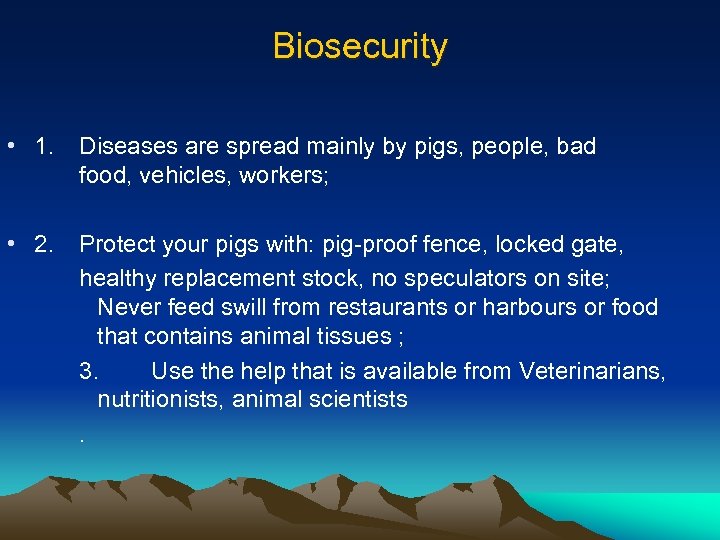 Biosecurity

• 1. Diseases are spread mainly by pigs, people, bad food, vehicles, workers;

• 2. Protect your pigs with: pig-proof fence, locked gate,
healthy replacement stock, no speculators on site;
Never feed swill from restaurants or harbours or food that contains animal tissues ;
3. Use the help that is available from Veterinarians, nutritionists, animal scientists
.